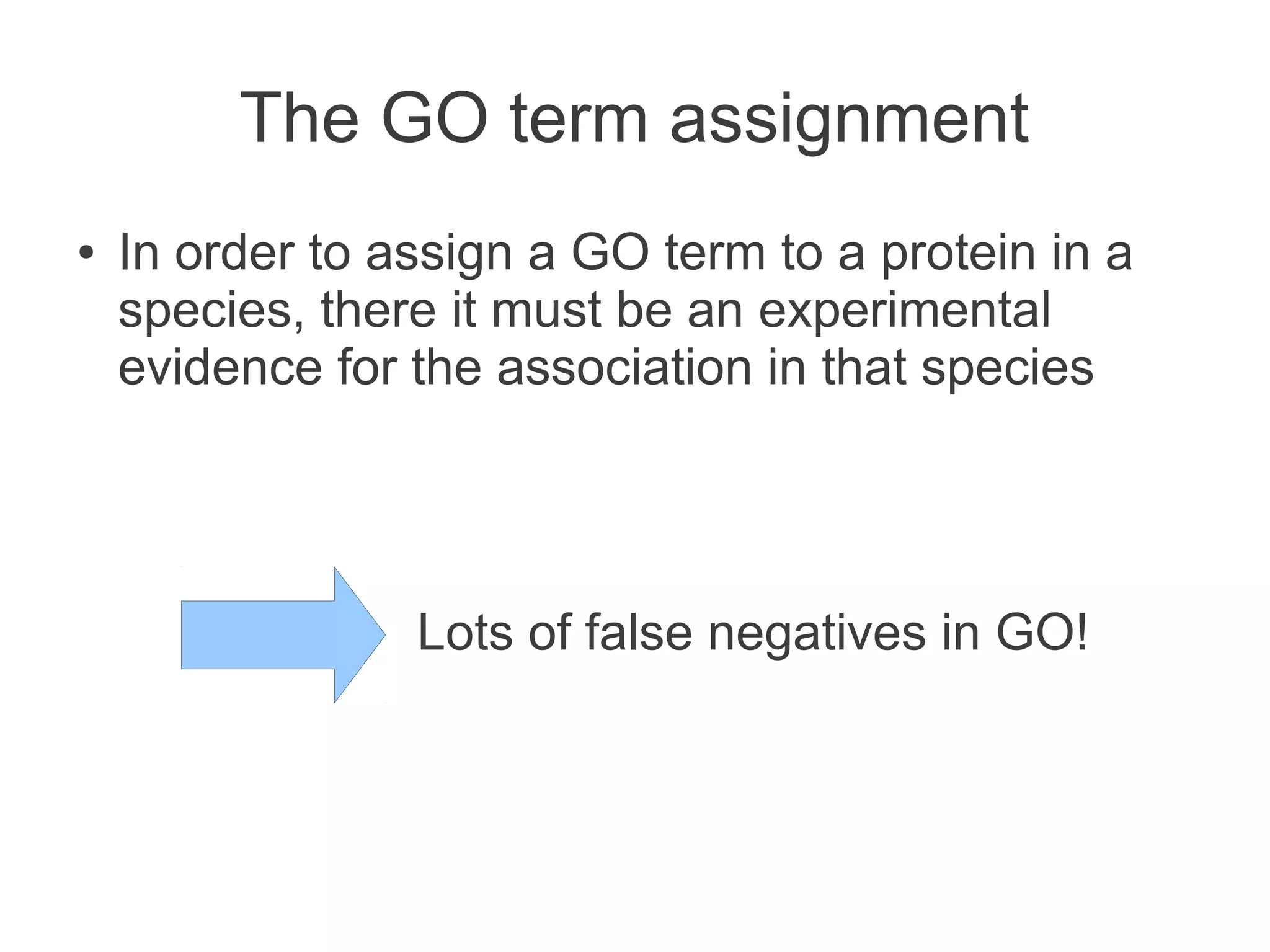 The GO term assignment

• In order to assign a GO term to a protein in a species, there it must be an experimental evidence for the association in that species

Lots of false negatives in GO!